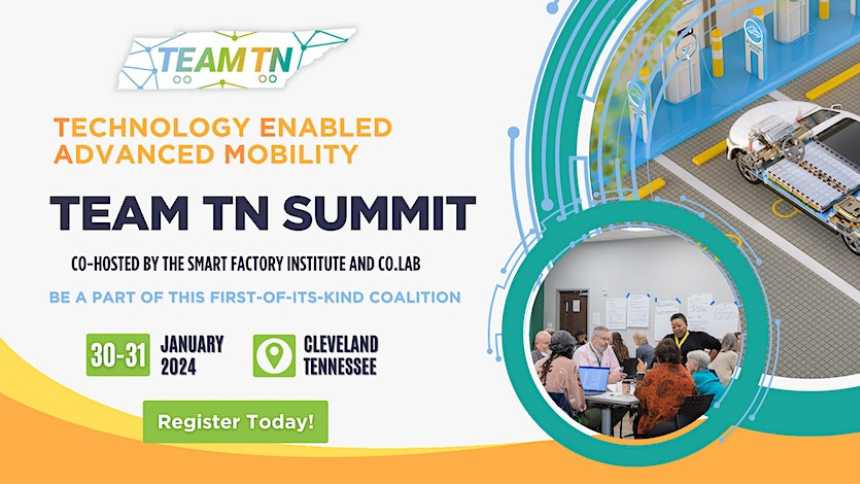 TEAM TN

TECHNOLOGY ENABLED ADVANCED MOBILITY

TEAM TN SUMMIT

CO-HOSTED BY THE SMART FACTORY INSTITUTE AND CO.LAB

BE A PART OF THIS FIRST-OF-ITS-KIND COALITION

30-31 JANUARY 2024

CLEVELAND TENNESSEE

Register Today!